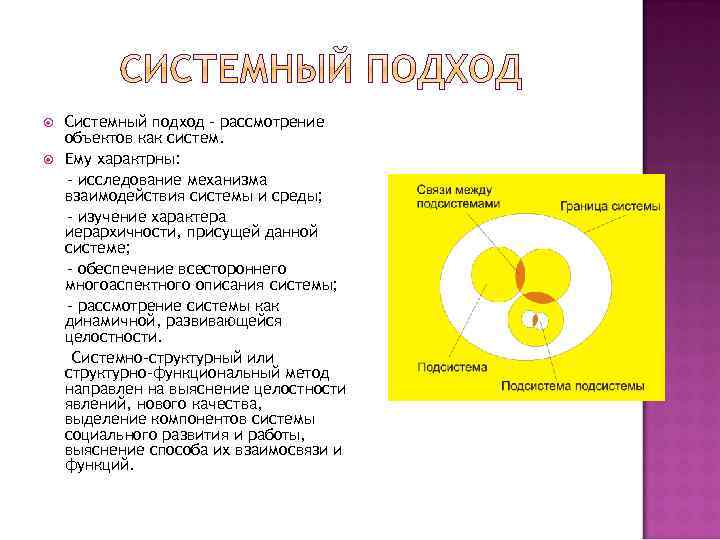 СИСТЕМНЫЙ ПОДХОД

Системный подход - рассмотрение объектов как систем.

Ему характрны:

- исследование механизма взаимодействия системы и среды;

- изучение характера иерархичности, присущей данной системе;

- обеспечение всестороннего многоаспектного описания системы;

- рассмотрение системы как динамичной, развивающейся целостности.

Системно-структурный или структурно-функциональный метод направлен на выяснение целостности явлений, нового качества, выделение компонентов системы социального развития и работы, выяснение способа их взаимосвязи и функций.

Связи между подсистемами

Граница системы

Подсистема

Подсистема подсистемы